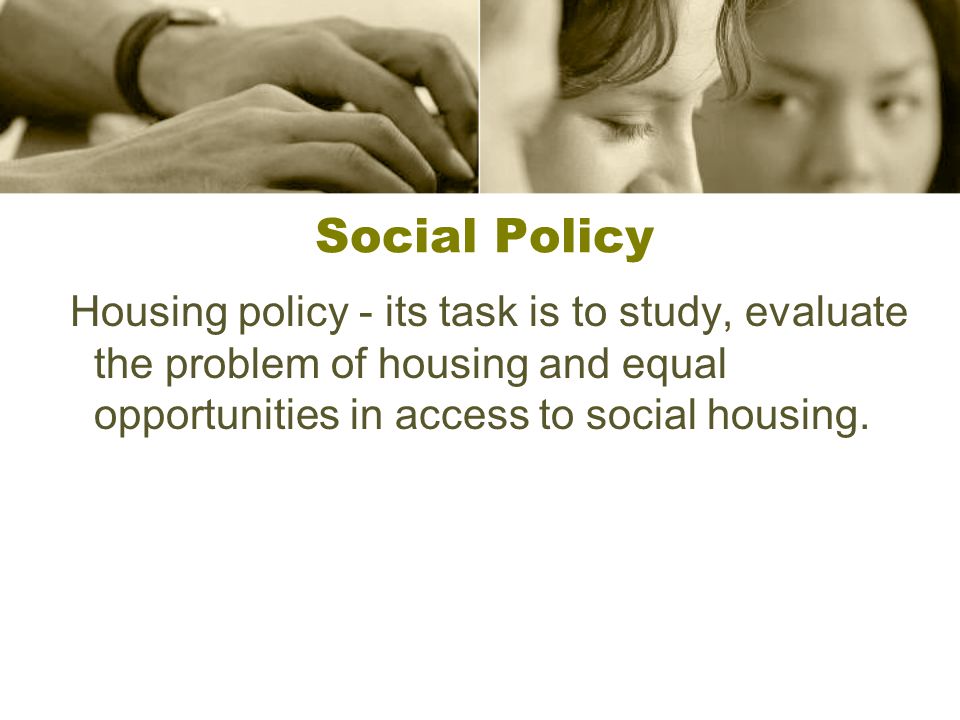 Social Policy

Housing policy - its task is to study, evaluate the problem of housing and equal opportunities in access to social housing.